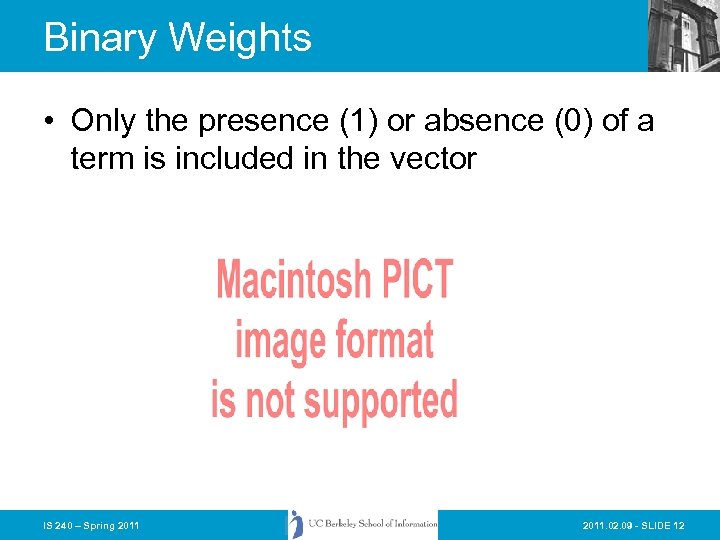 Binary Weights

• Only the presence (1) or absence (0) of a term is included in the vector

Macintosh PICT image format is not supported

IS 240 – Spring 2011

UC Berkeley School of Information

2011.02.09 - SLIDE 12